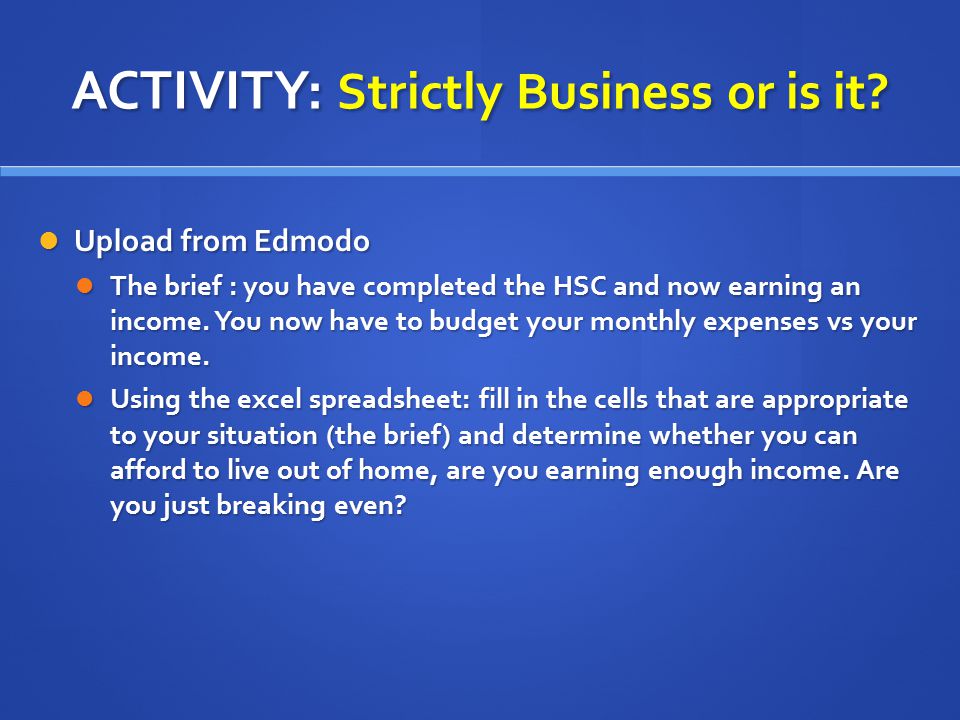 ACTIVITY: Strictly Business or is it?

Upload from Edmodo

The brief : you have completed the HSC and now earning an income. You now have to budget your monthly expenses vs your income.

Using the excel spreadsheet: fill in the cells that are appropriate to your situation (the brief) and determine whether you can afford to live out of home, are you earning enough income. Are you just breaking even?